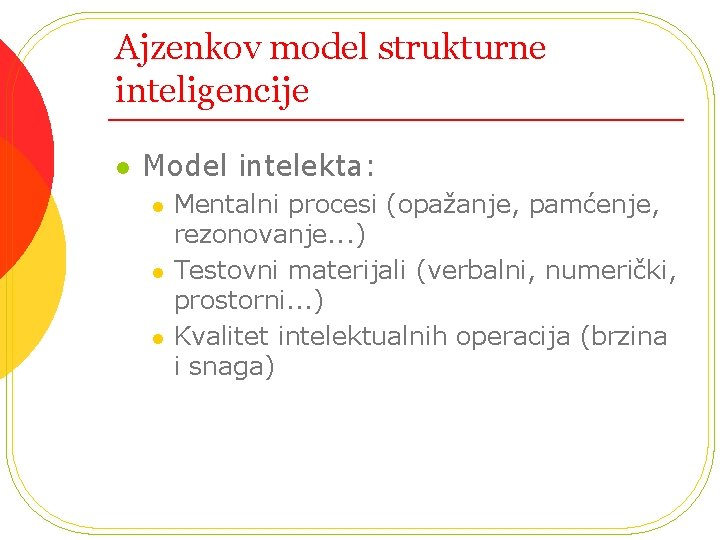 Ajzenkov model strukturne inteligencije

Model intelekta:

Mentalni procesi (opažanje, pamćenje, rezonovanje...)

Testovni materijali (verbalni, numerički, prostorni...)

Kvalitet intelektualnih operacija (brzina i snaga)